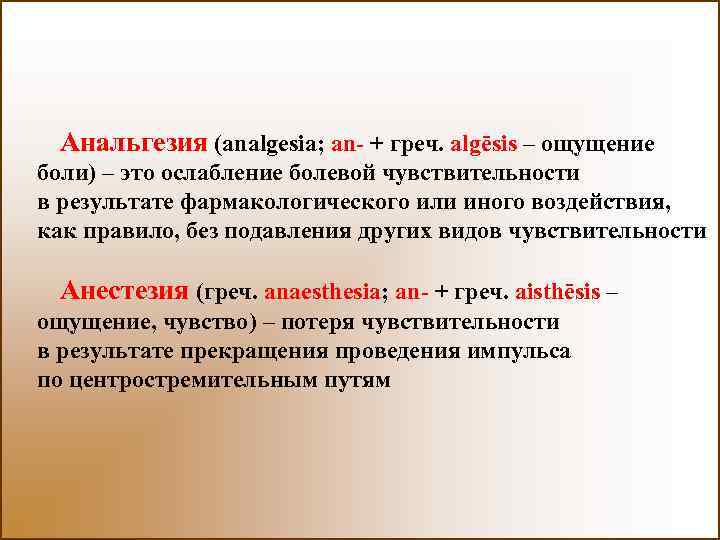 Анальгезия (analgesia; an- + греч. algēsis – ощущение боли) – это ослабление болевой чувствительности в результате фармакологического или иного воздействия, как правило, без подавления других видов чувствительности

Анестезия (греч. anaesthesia; an- + греч. aisthēsis – ощущение, чувство) – потеря чувствительности в результате прекращения проведения импульса по центростремительным путям